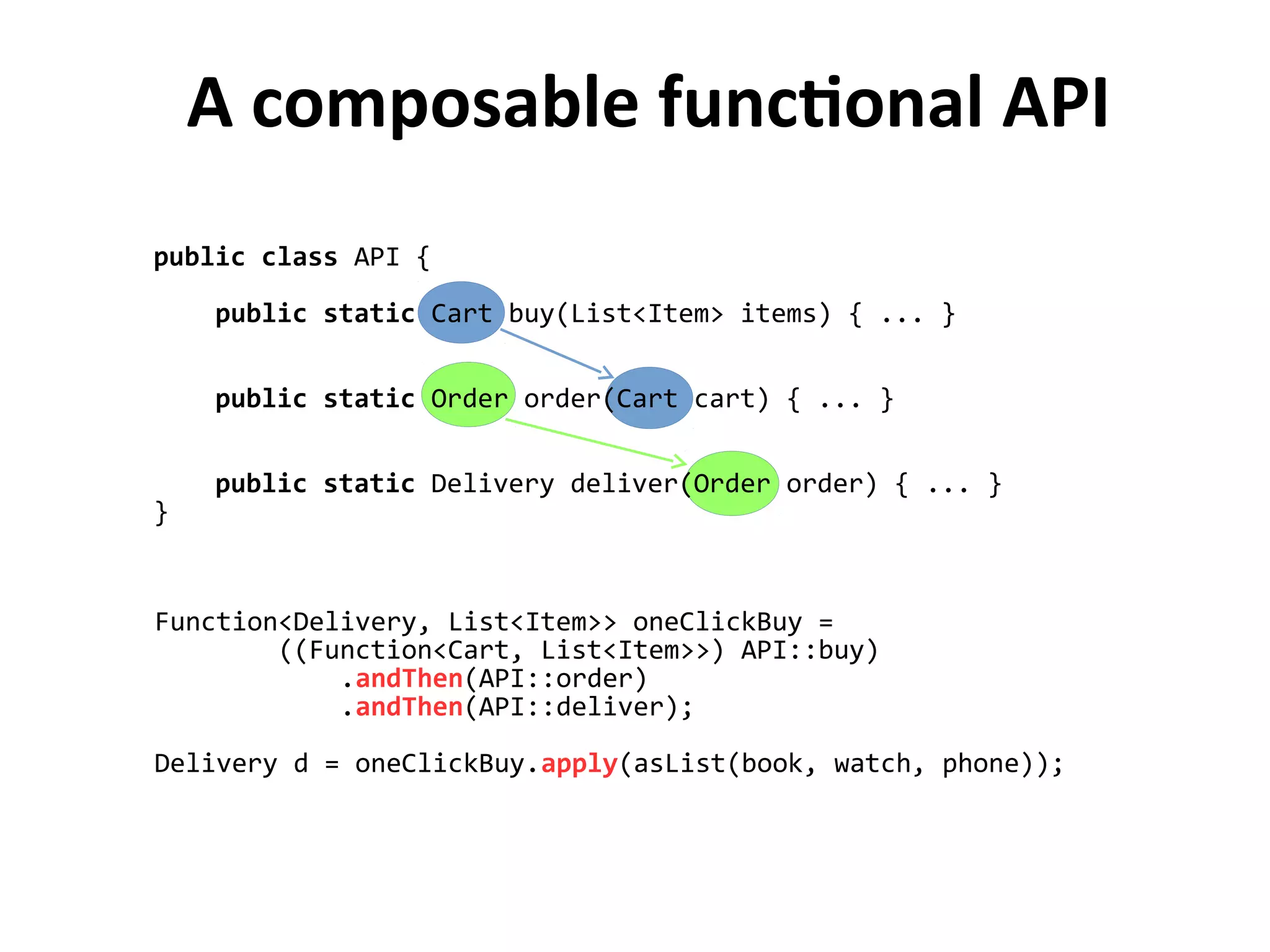 A composable functional API

public class API {

    public static Cart buy(List<Item> items) { ... }

    public static Order order(Cart cart) { ... }

    public static Delivery deliver(Order order) { ... }
}

Function<Delivery, List<Item>> oneClickBuy =
        ((Function<Cart, List<Item>>) API::buy)
            .andThen(API::order)
            .andThen(API::deliver);

Delivery d = oneClickBuy.apply(asList(book, watch, phone));